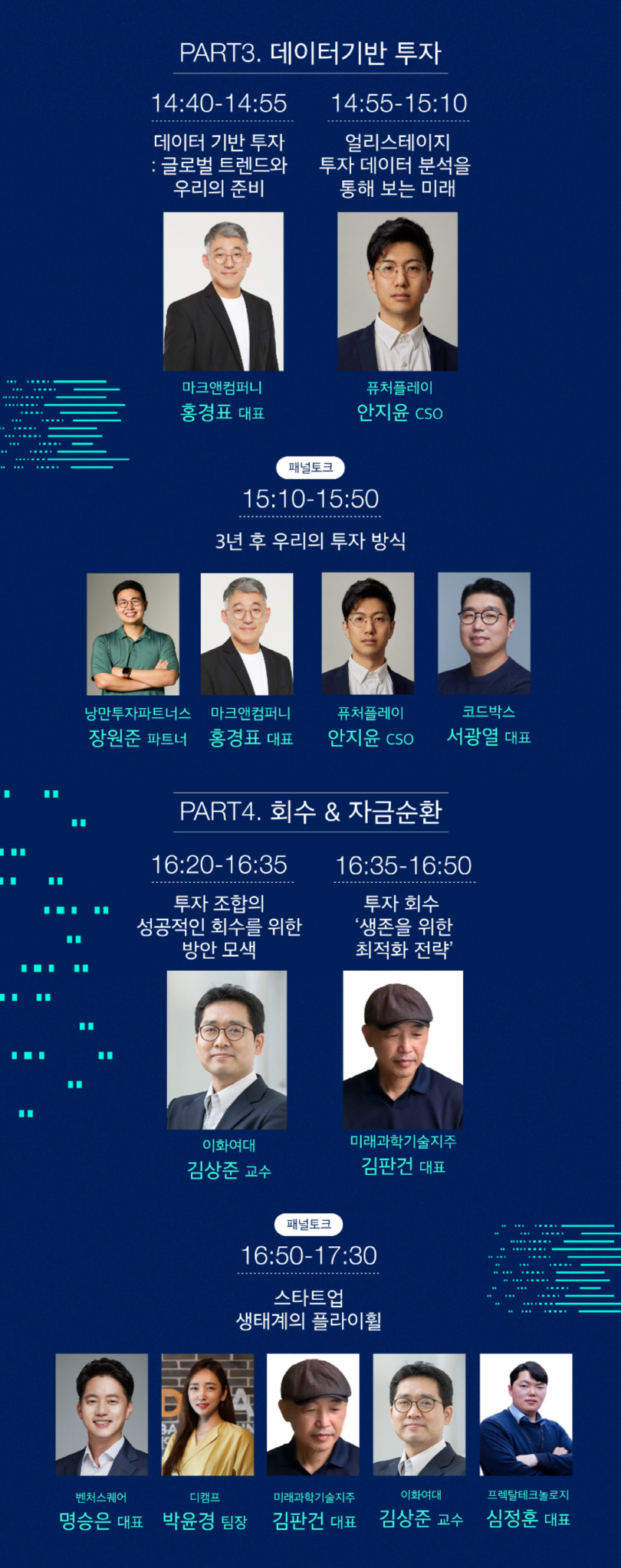 PART3. 데이터기반 투자

14:40-14:55
데이터 기반 투자 : 글로벌 트렌드와 우리의 준비

마크앤컴퍼니
홍경표 대표

14:55-15:10
얼리스테이지 투자 데이터 분석을 통해 보는 미래

퓨처플레이
안지윤 CSO

패널토크
15:10-15:50
3년 후 우리의 투자 방식

낭만투자파트너스
장원준 파트너

마크앤컴퍼니
홍경표 대표

퓨처플레이
안지윤 CSO

코드박스
서광열 대표

PART4. 회수 & 자금순환

16:20-16:35
투자 조합의 성공적인 회수를 위한 방안 모색

이화여대
김상준 교수

16:35-16:50
투자 회수 '생존을 위한 최적화 전략'

미래과학기술지주
김판건 대표

패널토크
16:50-17:30
스타트업 생태계의 플라이휠

벤처스퀘어
명승은 대표

디캠프
박윤경 팀장

미래과학기술지주
김판건 대표

이화여대
김상준 교수

프렉탈테크놀로지
심정훈 대표